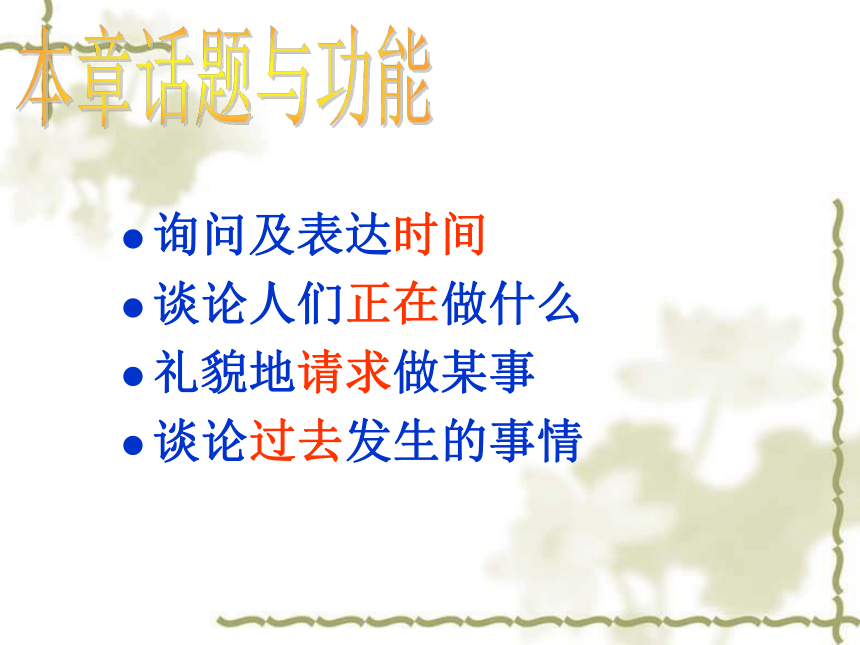 本章话题与功能

● 询问及表达时间
● 谈论人们正在做什么
● 礼貌地请求做某事
● 谈论过去发生的事情